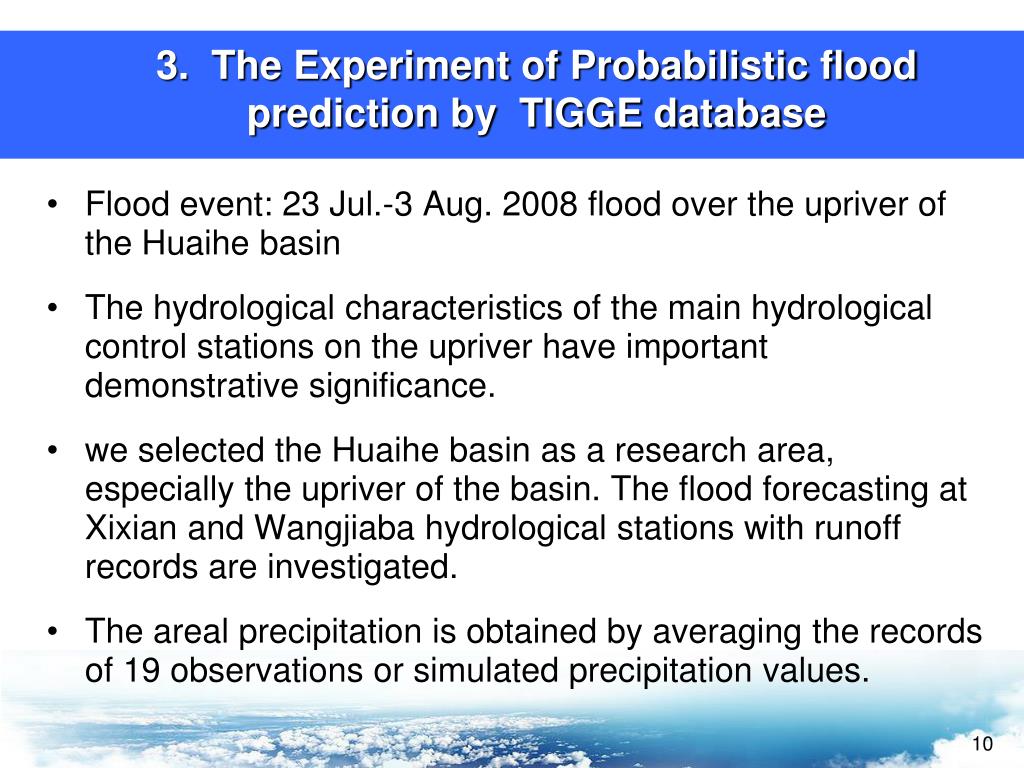 3. The Experiment of Probabilistic flood prediction by TIGGE database

• Flood event: 23 Jul.-3 Aug. 2008 flood over the upriver of the Huaihe basin

• The hydrological characteristics of the main hydrological control stations on the upriver have important demonstrative significance.

• we selected the Huaihe basin as a research area, especially the upriver of the basin. The flood forecasting at Xixian and Wangjiaba hydrological stations with runoff records are investigated.

• The areal precipitation is obtained by averaging the records of 19 observations or simulated precipitation values.

10